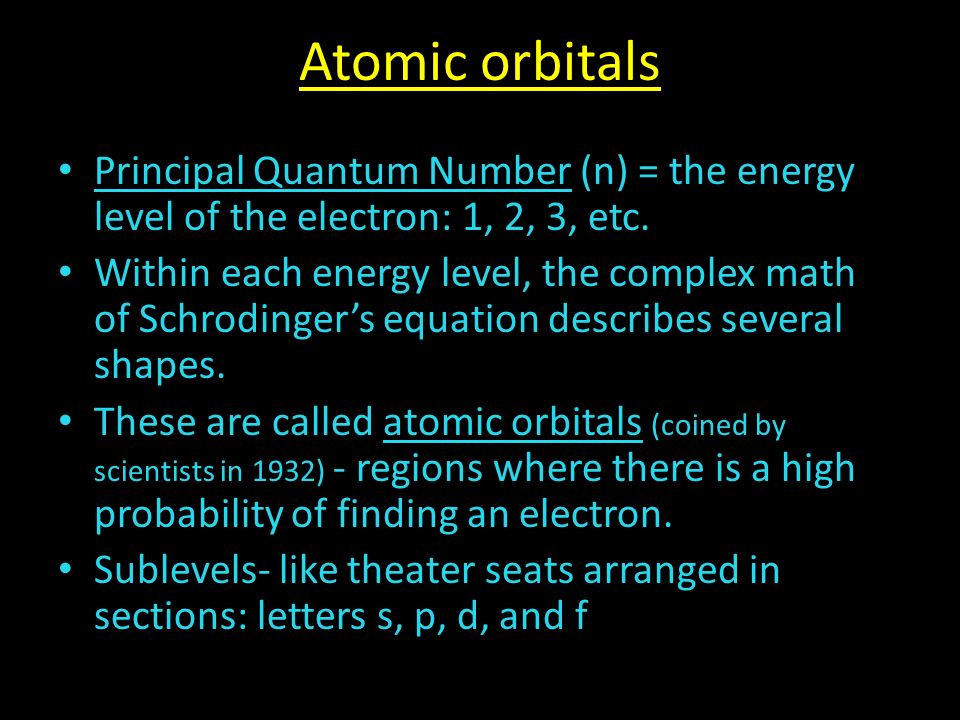 Atomic orbitals

• Principal Quantum Number (n) = the energy level of the electron: 1, 2, 3, etc.

• Within each energy level, the complex math of Schrodinger's equation describes several shapes.

• These are called atomic orbitals (coined by scientists in 1932) - regions where there is a high probability of finding an electron.

• Sublevels- like theater seats arranged in sections: letters s, p, d, and f